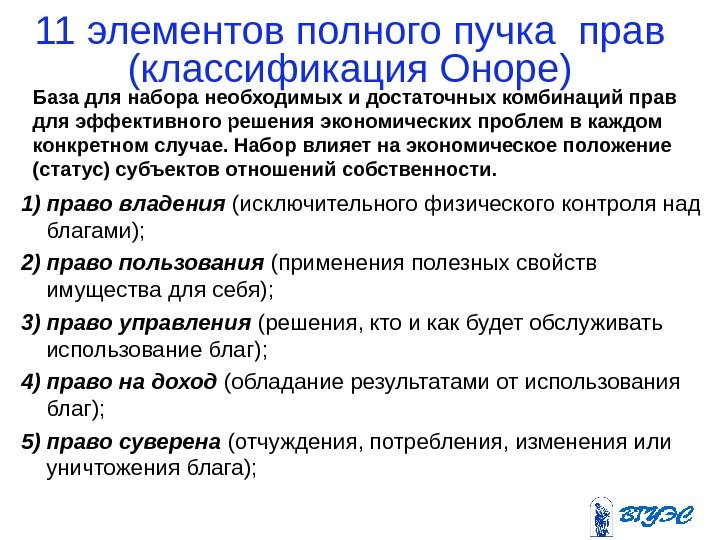 11 элементов полного пучка прав (классификация Оноре)

База для набора необходимых и достаточных комбинаций прав для эффективного решения экономических проблем в каждом конкретном случае. Набор влияет на экономическое положение (статус) субъектов отношений собственности.

1) право владения (исключительного физического контроля над благами);

2) право пользования (применения полезных свойств имущества для себя);

3) право управления (решения, кто и как будет обслуживать использование благ);

4) право на доход (обладание результатами от использования благ);

5) право суверена (отчуждения, потребления, изменения или уничтожения блага);

ВГУЭС